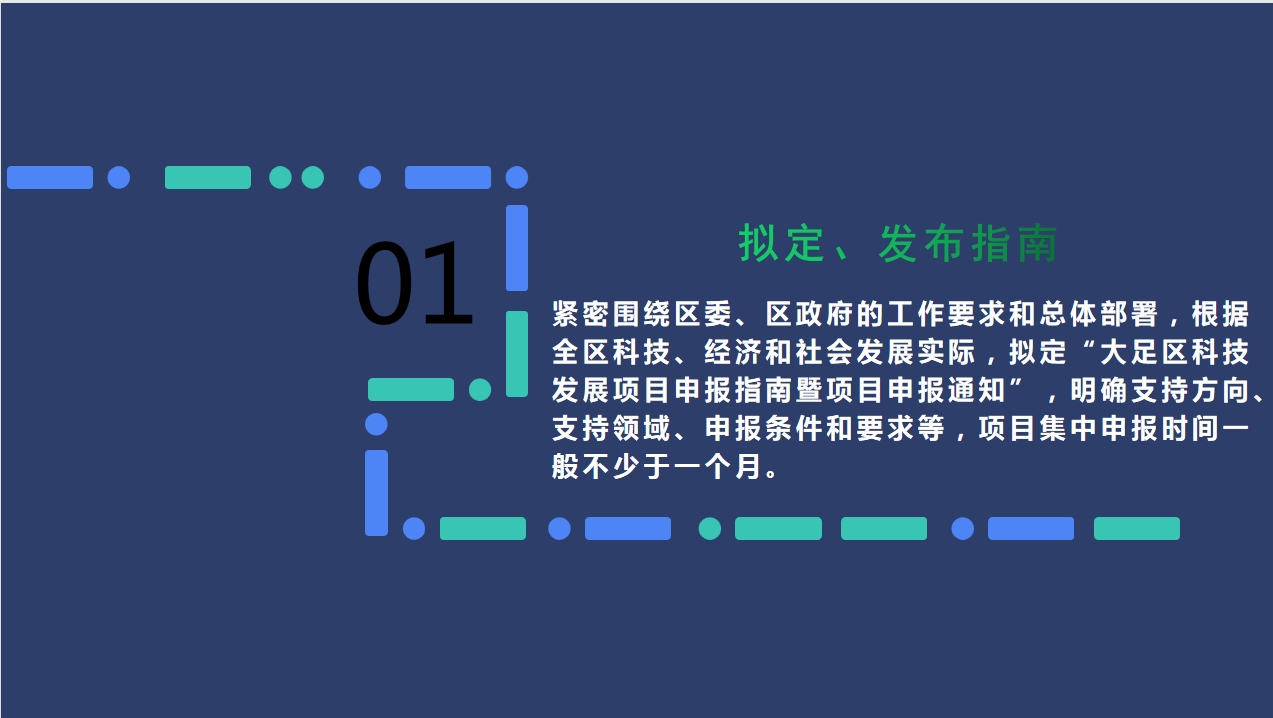 01

拟定、发布指南

紧密围绕区委、区政府的工作要求和总体部署，根据全区科技、经济和社会发展实际，拟定“大足区科技发展项目申报指南暨项目申报通知”，明确支持方向、支持领域、申报条件和要求等，项目集中申报时间一般不少于一个月。